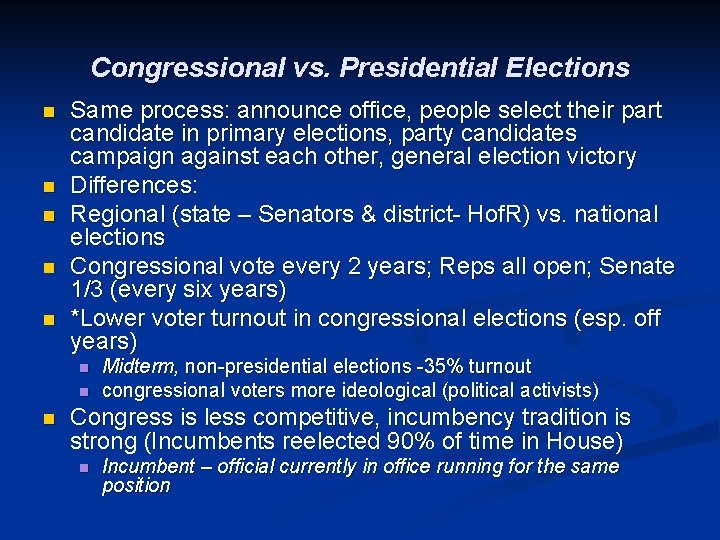 Congressional vs. Presidential Elections

- Same process: announce office, people select their part candidate in primary elections, party candidates campaign against each other, general election victory
- Differences:
- Regional (state – Senators & district- HofR) vs. national elections
- Congressional vote every 2 years; Reps all open; Senate 1/3 (every six years)
- *Lower voter turnout in congressional elections (esp. off years)
  - Midterm, non-presidential elections -35% turnout
  - congressional voters more ideological (political activists)
- Congress is less competitive, incumbency tradition is strong (Incumbents reelected 90% of time in House)
  - Incumbent – official currently in office running for the same position